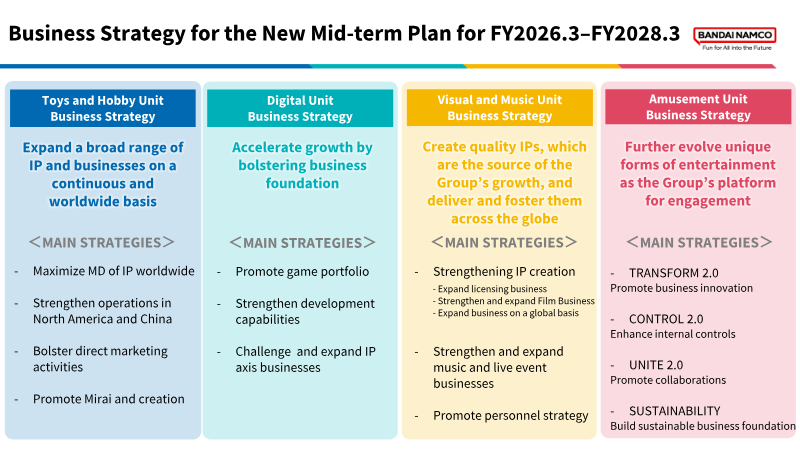 Business Strategy for the New Mid-term Plan for FY2026.3–FY2028.3

BANDAI NAMCO
Fun for All into the Future

Toys and Hobby Unit Business Strategy

Expand a broad range of IP and businesses on a continuous and worldwide basis

＜MAIN STRATEGIES＞

- Maximize MD of IP worldwide

- Strengthen operations in North America and China

- Bolster direct marketing activities

- Promote Mirai and creation

Digital Unit Business Strategy

Accelerate growth by bolstering business foundation

＜MAIN STRATEGIES＞

- Promote game portfolio

- Strengthen development capabilities

- Challenge and expand IP axis businesses

Visual and Music Unit Business Strategy

Create quality IPs, which are the source of the Group's growth, and deliver and foster them across the globe

＜MAIN STRATEGIES＞

- Strengthening IP creation
- Expand licensing business
- Strengthen and expand Film Business
- Expand business on a global basis

- Strengthen and expand music and live event businesses

- Promote personnel strategy

Amusement Unit Business Strategy

Further evolve unique forms of entertainment as the Group's platform for engagement

＜MAIN STRATEGIES＞

- TRANSFORM 2.0
Promote business innovation

- CONTROL 2.0
Enhance internal controls

- UNITE 2.0
Promote collaborations

- SUSTAINABILITY
Build sustainable business foundation